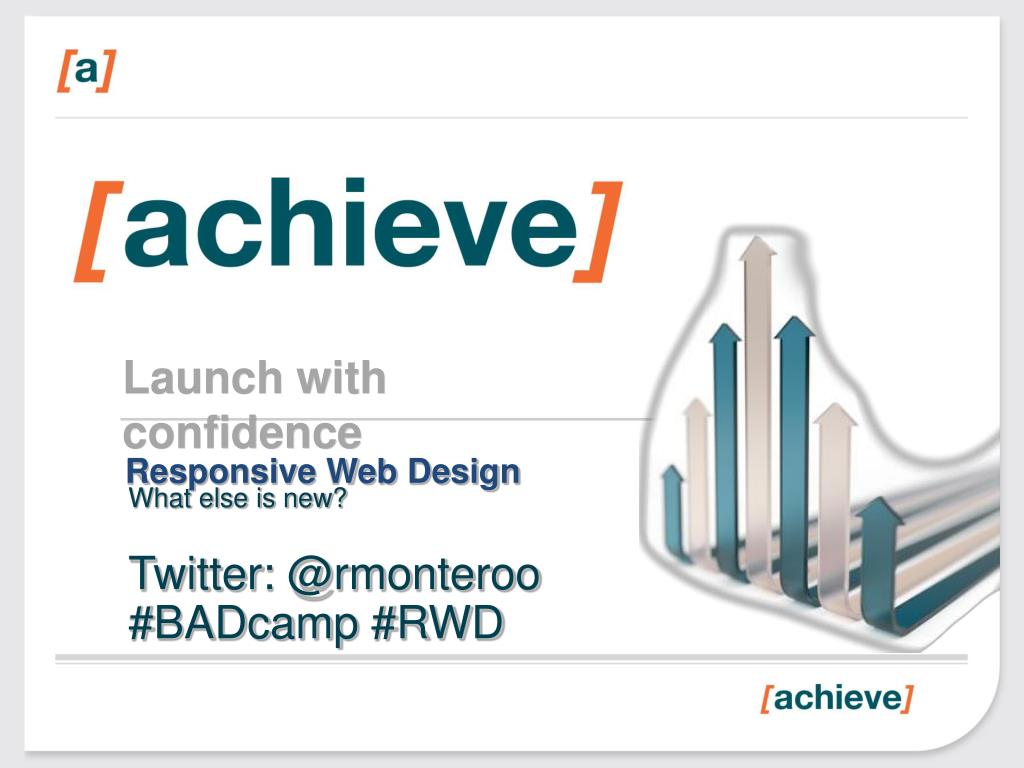 [a]

[achieve]

Launch with confidence

Responsive Web Design
What else is new?

Twitter: @rmonteroo
#BADcamp #RWD

[achieve]